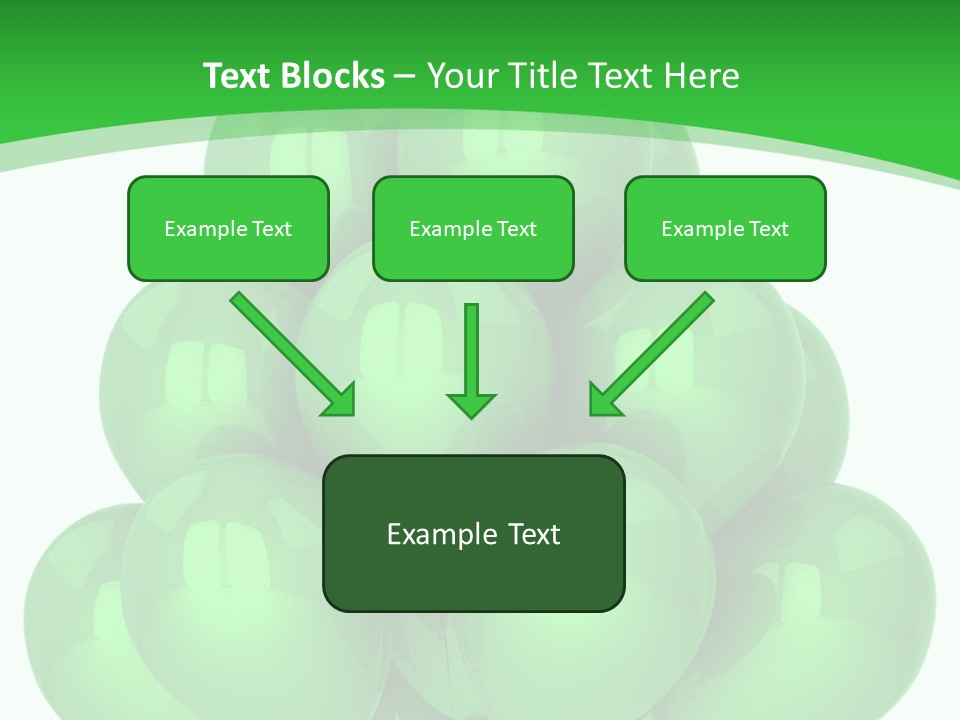 Text Blocks – Your Title Text Here

Example Text

Example Text

Example Text

Example Text